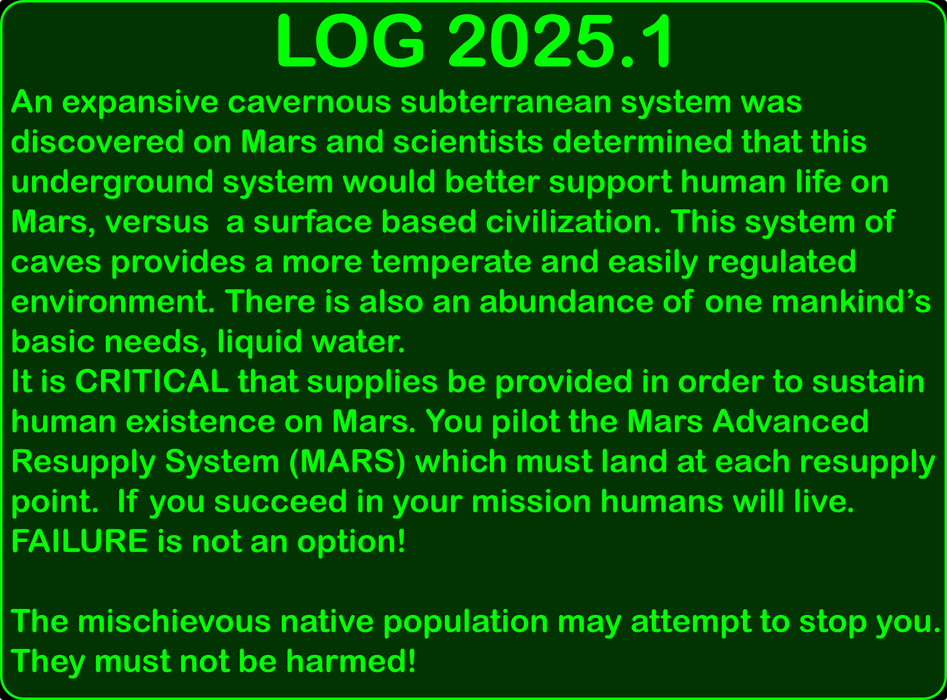 LOG 2025.1

An expansive cavernous subterranean system was discovered on Mars and scientists determined that this underground system would better support human life on Mars, versus  a surface based civilization. This system of caves provides a more temperate and easily regulated environment. There is also an abundance of one mankind's basic needs, liquid water.
It is CRITICAL that supplies be provided in order to sustain human existence on Mars. You pilot the Mars Advanced Resupply System (MARS) which must land at each resupply point.  If you succeed in your mission humans will live. FAILURE is not an option!

The mischievous native population may attempt to stop you. They must not be harmed!